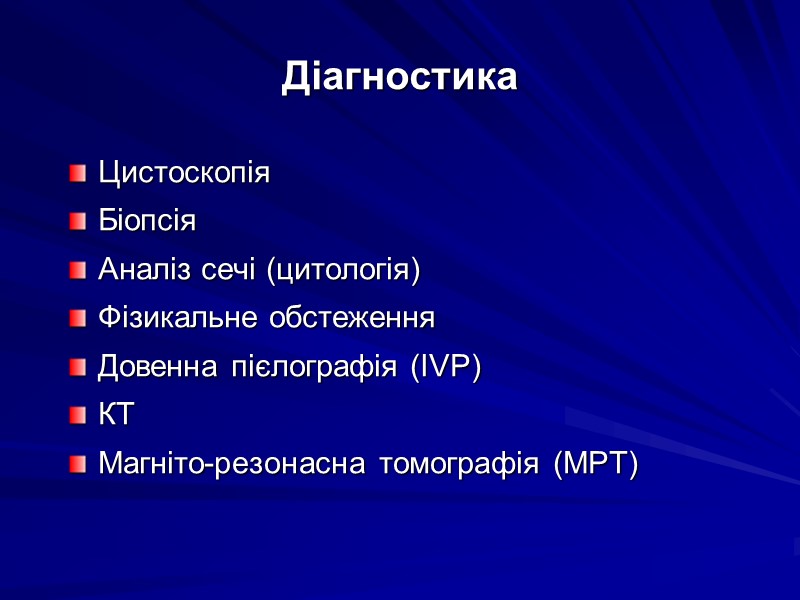 Діагностика

Цистоскопія
Біопсія
Аналіз сечі (цитологія)
Фізикальне обстеження
Довенна пієлографія (IVP)
КТ
Магніто-резонасна томографія (МРТ)